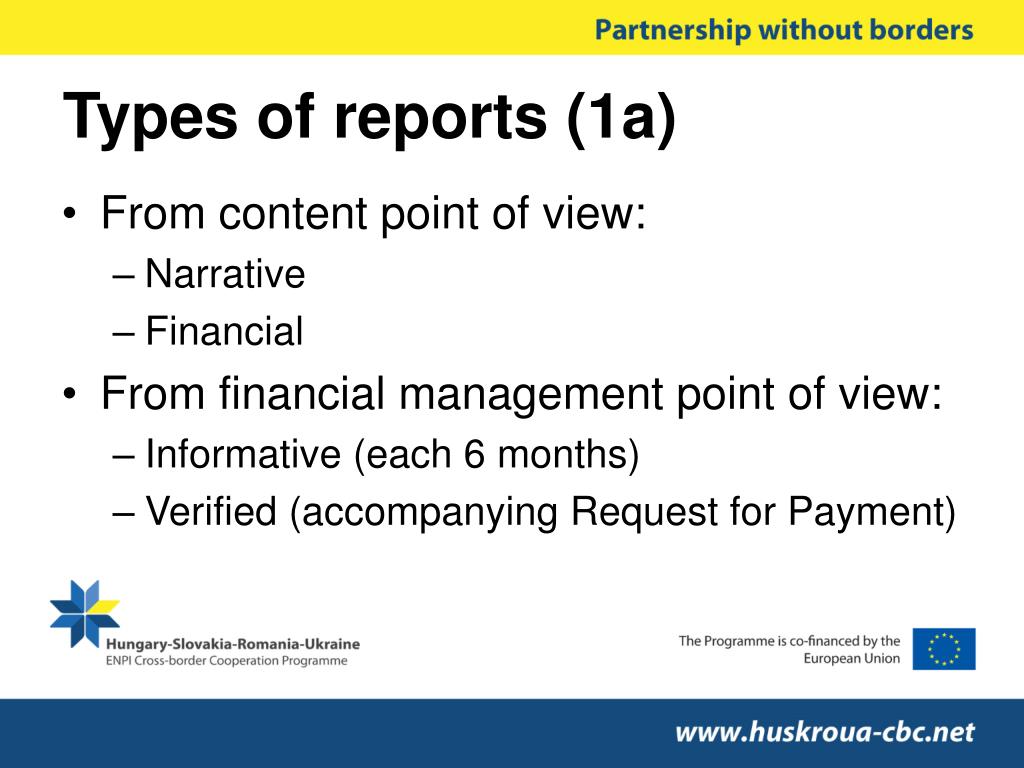 Partnership without borders

Types of reports (1a)

• From content point of view:
– Narrative
– Financial
• From financial management point of view:
– Informative (each 6 months)
– Verified (accompanying Request for Payment)

Hungary-Slovakia-Romania-Ukraine
ENPI Cross-border Cooperation Programme

The Programme is co-financed by the European Union

www.huskroua-cbc.net